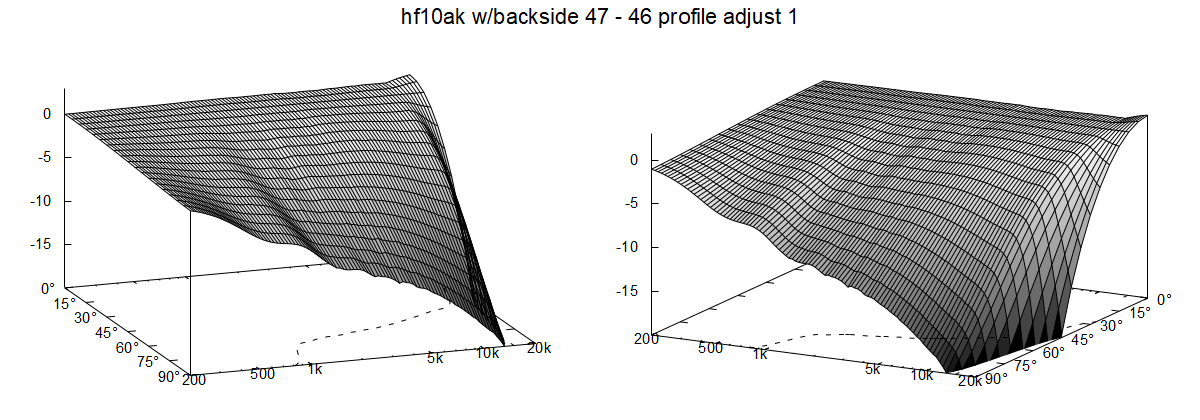 hf10ak w/backside 47 - 46 profile adjust 1

0
-5
-10
-15
0°
15°
30°
45°
60°
75°
90°
200
500
1k
5k
10k
20k

0
-5
-10
-15
200
500
1k
5k
10k
20k
90°
75°
60°
45°
30°
15°
0°